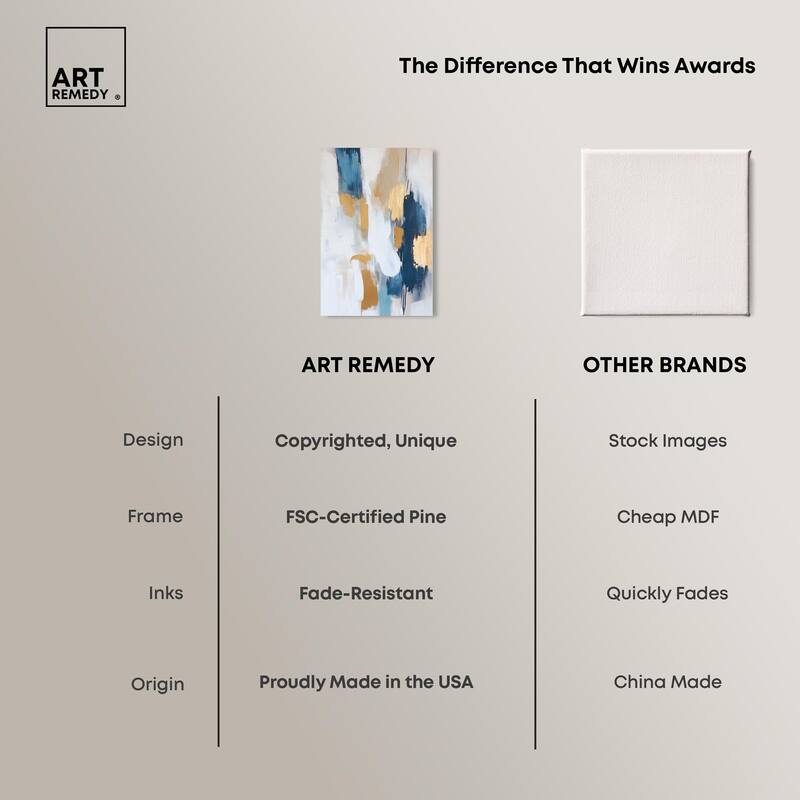 ART REMEDY ®

The Difference That Wins Awards

| | ART REMEDY | OTHER BRANDS |
|---|---|---|
| Design | Copyrighted, Unique | Stock Images |
| Frame | FSC-Certified Pine | Cheap MDF |
| Inks | Fade-Resistant | Quickly Fades |
| Origin | Proudly Made in the USA | China Made |